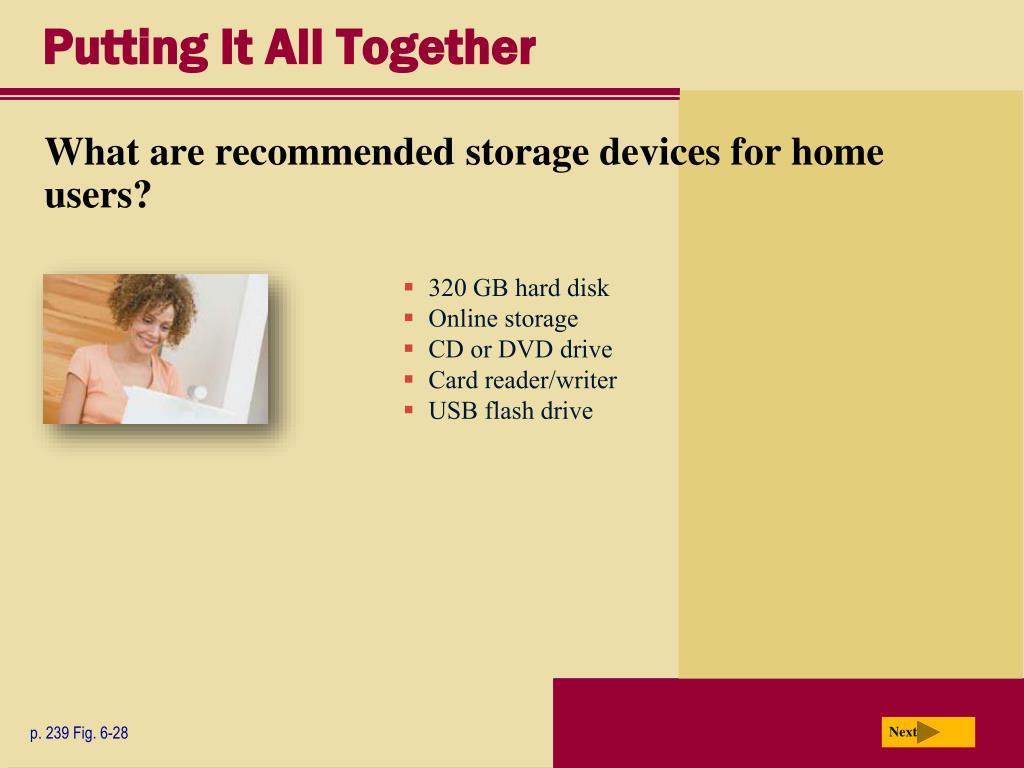 Putting It All Together

What are recommended storage devices for home users?

- 320 GB hard disk
- Online storage
- CD or DVD drive
- Card reader/writer
- USB flash drive

p. 239 Fig. 6-28

Next